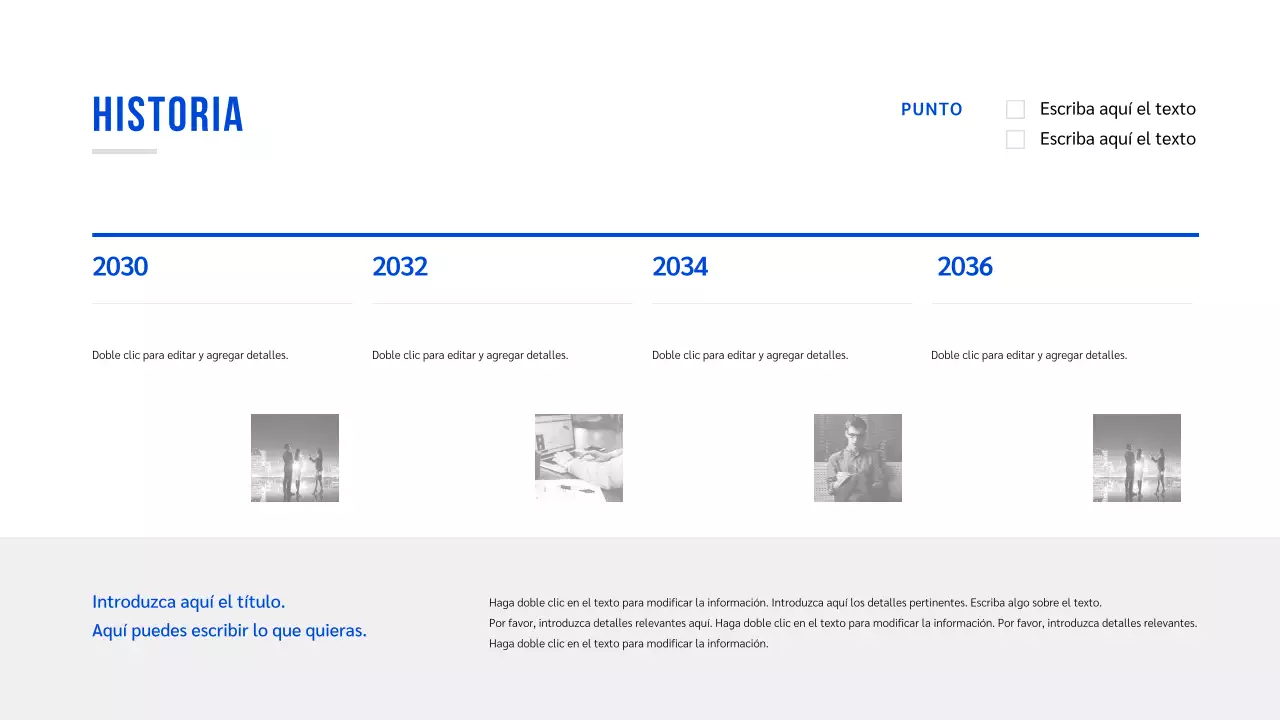 HISTORIA

PUNTO

Escriba aquí el texto
Escriba aquí el texto

2030

Doble clic para editar y agregar detalles.

2032

Doble clic para editar y agregar detalles.

2034

Doble clic para editar y agregar detalles.

2036

Doble clic para editar y agregar detalles.

Introduzca aquí el título.
Aquí puedes escribir lo que quieras.

Haga doble clic en el texto para modificar la información. Introduzca aquí los detalles pertinentes. Escriba algo sobre el texto. Por favor, introduzca detalles relevantes aquí. Haga doble clic en el texto para modificar la información. Por favor, introduzca detalles relevantes. Haga doble clic en el texto para modificar la información.